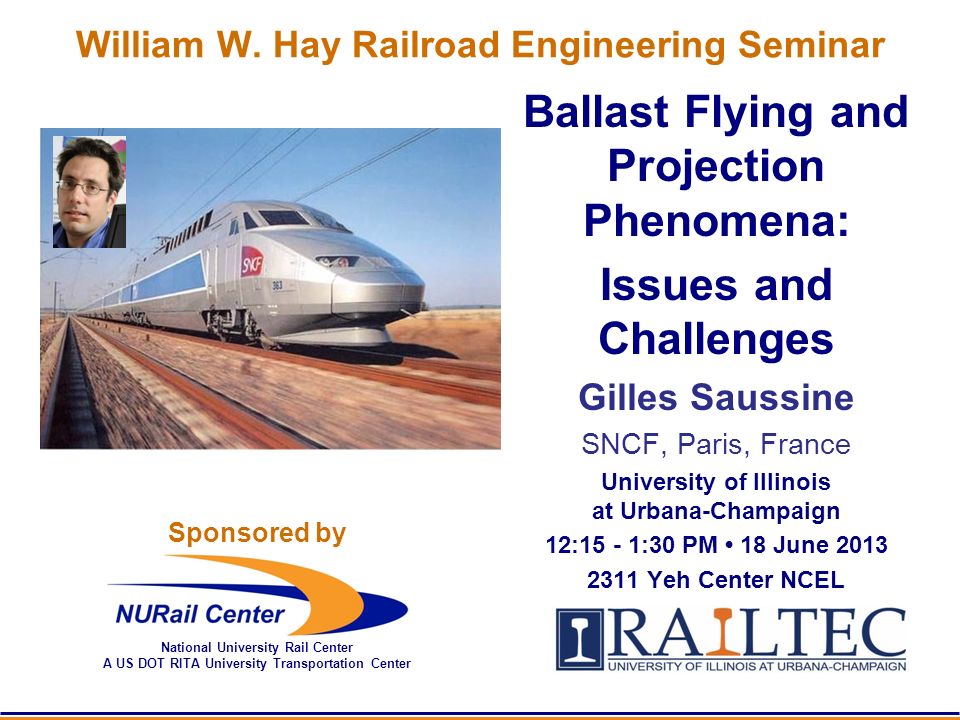 William W. Hay Railroad Engineering Seminar

SNCF

363

Ballast Flying and Projection Phenomena: Issues and Challenges

Gilles Saussine

SNCF, Paris, France

University of Illinois at Urbana-Champaign

12:15 - 1:30 PM • 18 June 2013

2311 Yeh Center NCEL

Sponsored by

NURail Center

National University Rail Center
A US DOT RITA University Transportation Center

RAILTEC
UNIVERSITY OF ILLINOIS AT URBANA-CHAMPAIGN